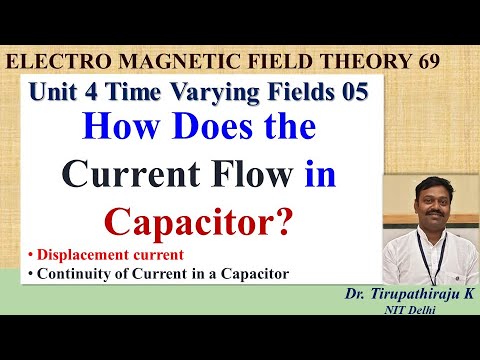 ELECTRO MAGNETIC FIELD THEORY 69

Unit 4 Time Varying Fields 05

How Does the Current Flow in Capacitor?

• Displacement current
• Continuity of Current in a Capacitor

Dr. Tirupathiraju K
NIT Delhi